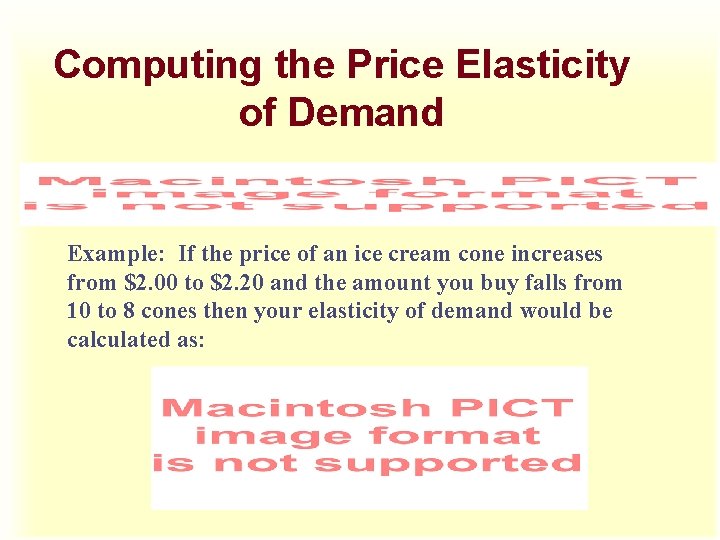 Computing the Price Elasticity of Demand

Macintosh PICT image format is not supported

Example: If the price of an ice cream cone increases from \$2.00 to \$2.20 and the amount you buy falls from 10 to 8 cones then your elasticity of demand would be calculated as:

Macintosh PICT image format is not supported